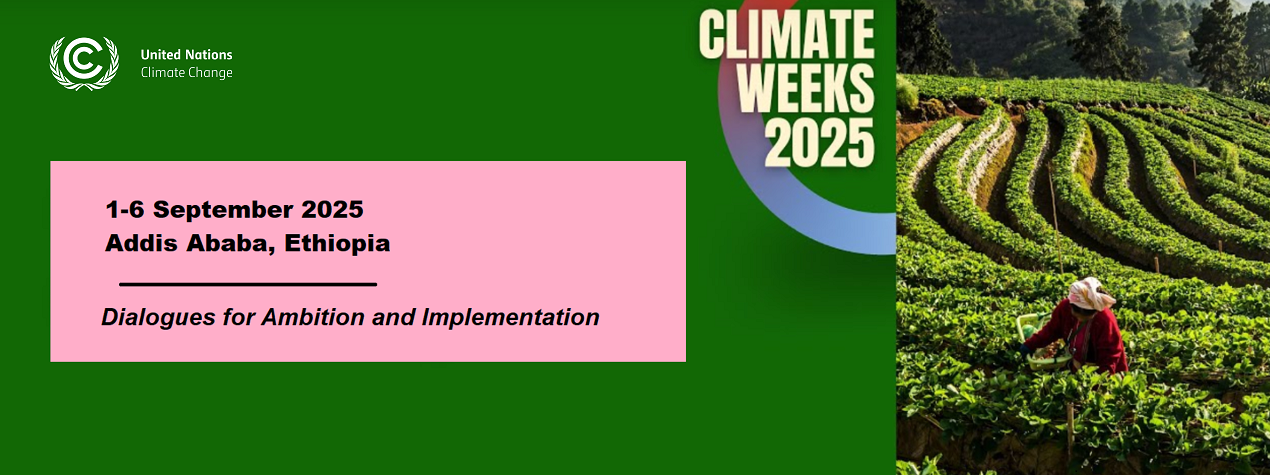 United Nations
Climate Change

CLIMATE WEEKS 2025

1-6 September 2025
Addis Ababa, Ethiopia

Dialogues for Ambition and Implementation